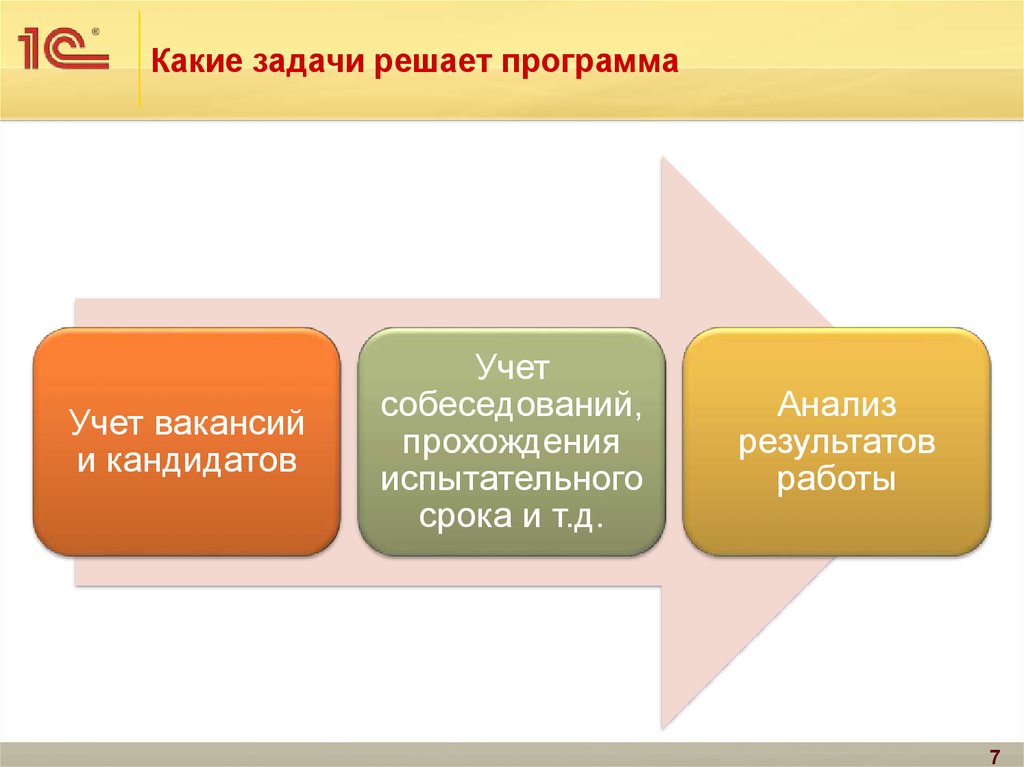 1С®

Какие задачи решает программа

Учет вакансий и кандидатов

Учет собеседований, прохождения испытательного срока и т.д.

Анализ результатов работы

7